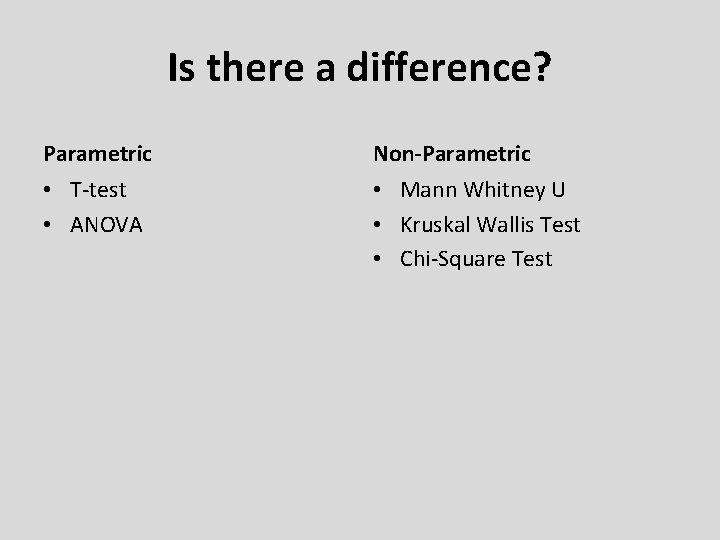 Is there a difference?

Parametric
• T-test
• ANOVA

Non-Parametric
• Mann Whitney U
• Kruskal Wallis Test
• Chi-Square Test